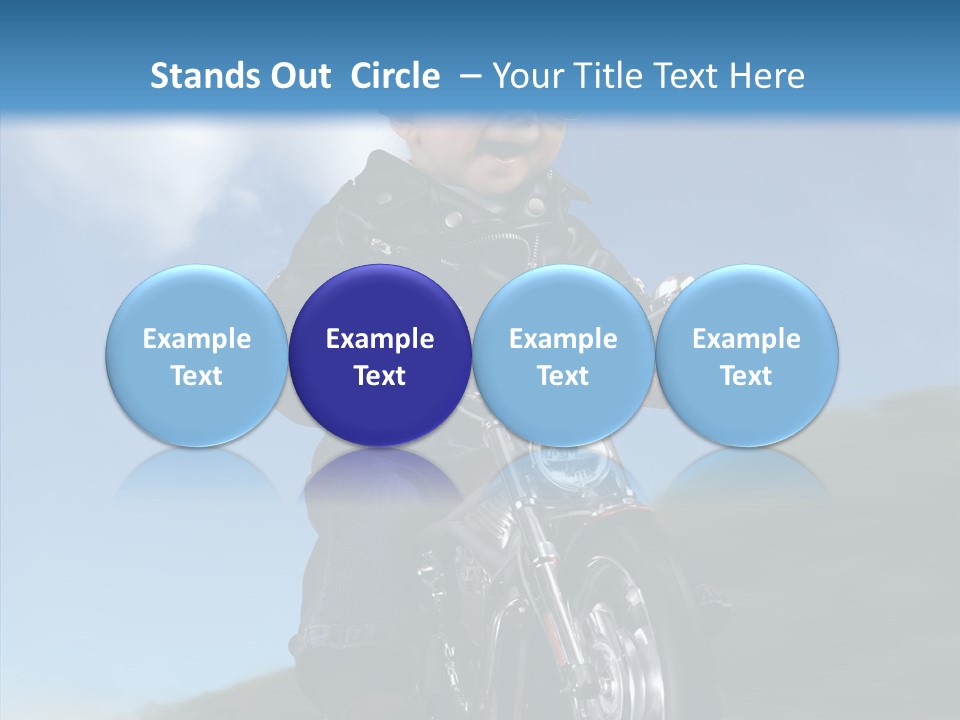 Stands Out Circle – Your Title Text Here

Example Text

Example Text

Example Text

Example Text